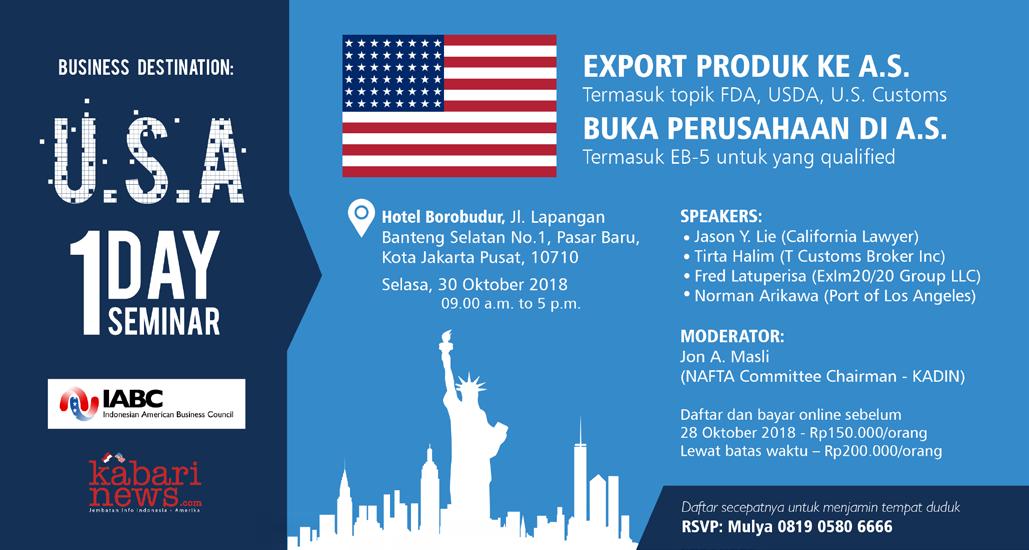 BUSINESS DESTINATION:

U.S.A

1 DAY SEMINAR

IABC
Indonesian American Business Council

kabari news.com
Jembatan Info Indonesia - Amerika

EXPORT PRODUK KE A.S.
Termasuk topik FDA, USDA, U.S. Customs
BUKA PERUSAHAAN DI A.S.
Termasuk EB-5 untuk yang qualified

Hotel Borobudur, Jl. Lapangan Banteng Selatan No.1, Pasar Baru, Kota Jakarta Pusat, 10710

Selasa, 30 Oktober 2018
09.00 a.m. to 5 p.m.

SPEAKERS:
• Jason Y. Lie (California Lawyer)
• Tirta Halim (T Customs Broker Inc)
• Fred Latuperisa (Exlm20/20 Group LLC)
• Norman Arikawa (Port of Los Angeles)

MODERATOR:
Jon A. Masli
(NAFTA Committee Chairman - KADIN)

Daftar dan bayar online sebelum
28 Oktober 2018 - Rp150.000/orang
Lewat batas waktu – Rp200.000/orang

Daftar secepatnya untuk menjamin tempat duduk
RSVP: Mulya 0819 0580 6666